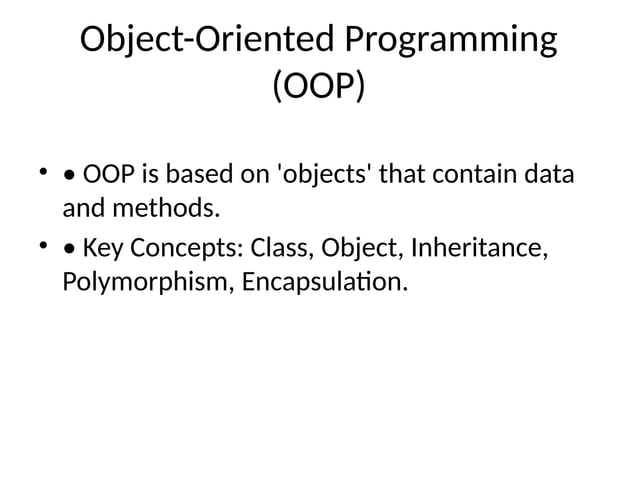 Object-Oriented Programming (OOP)

• • OOP is based on 'objects' that contain data and methods.

• • Key Concepts: Class, Object, Inheritance, Polymorphism, Encapsulation.